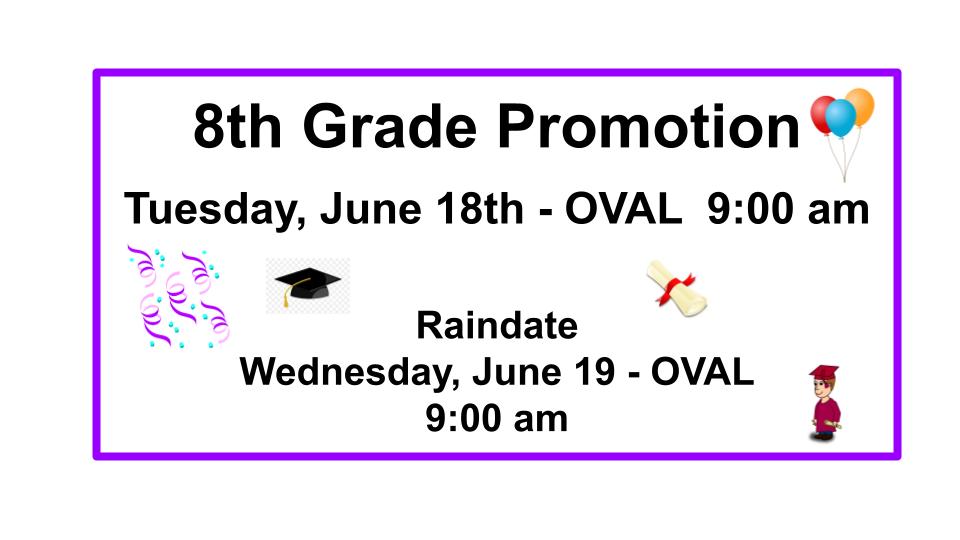 8th Grade Promotion

Tuesday, June 18th - OVAL 9:00 am

Raindate
Wednesday, June 19 - OVAL
9:00 am